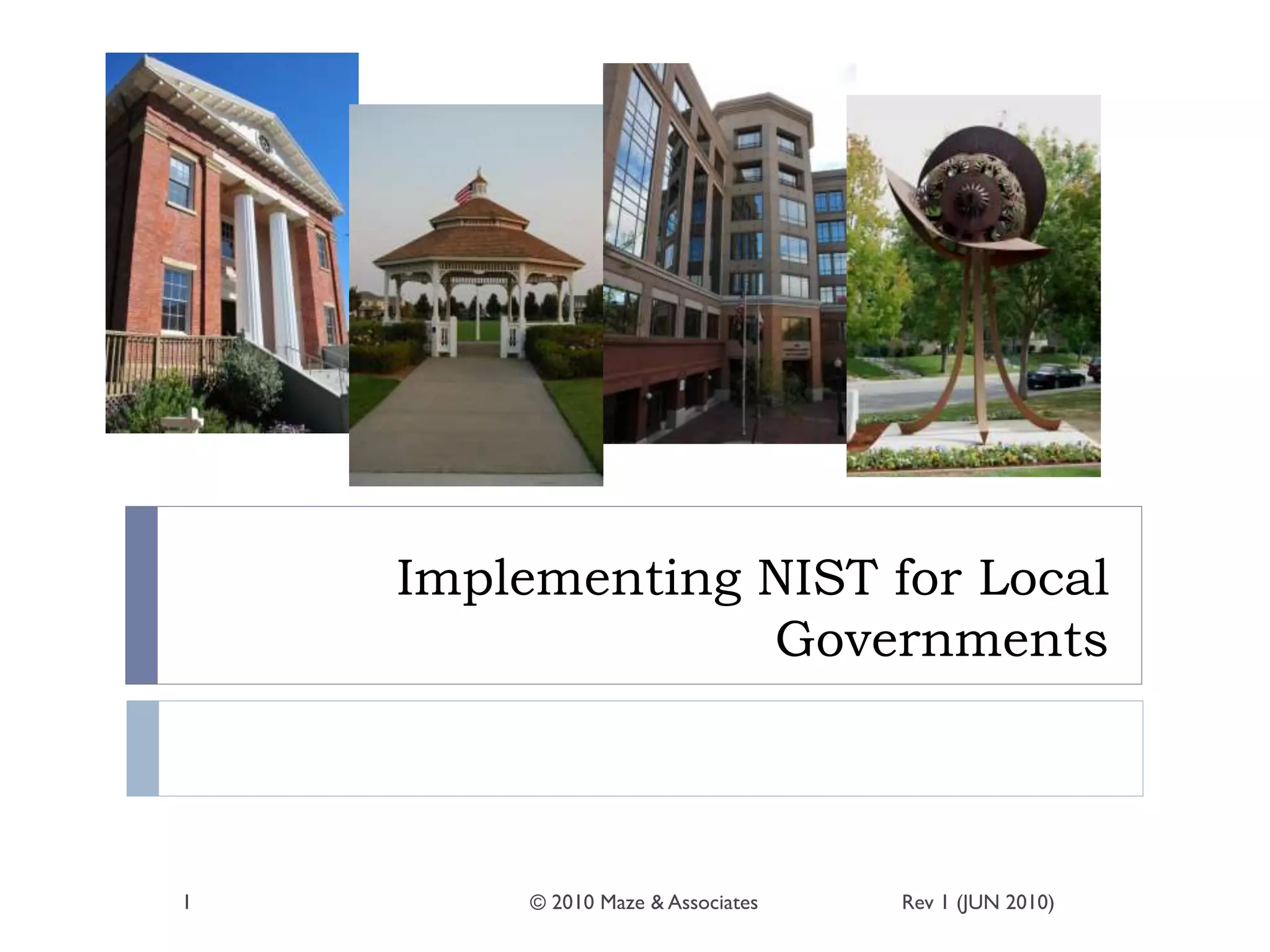 Implementing NIST for Local Governments

1

© 2010 Maze & Associates

Rev 1 (JUN 2010)